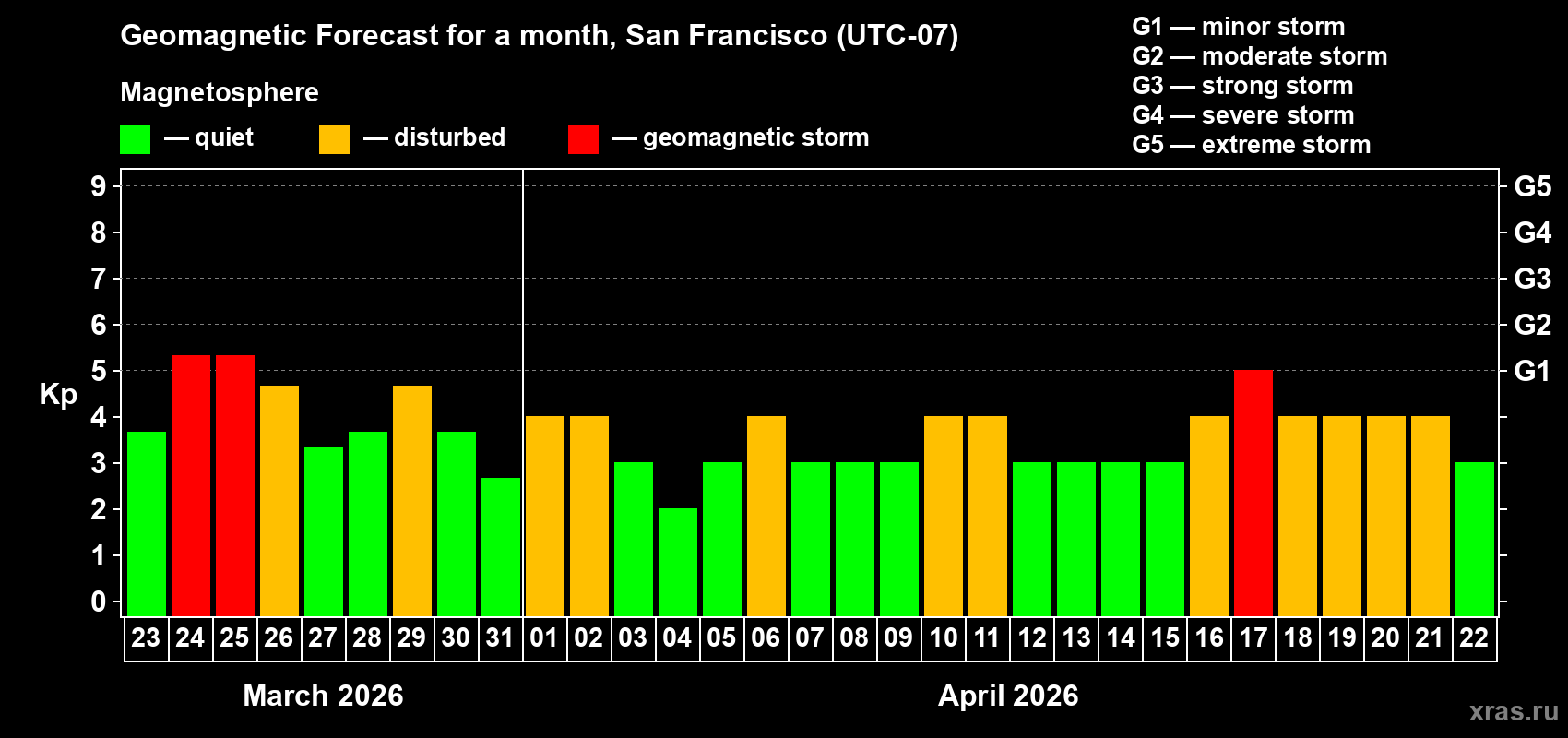 Geomagnetic Forecast for a month, San Francisco (UTC-07)

Magnetosphere

— quiet — disturbed — geomagnetic storm

G1 — minor storm
G2 — moderate storm
G3 — strong storm
G4 — severe storm
G5 — extreme storm

Kp

9 8 7 6 5 4 3 2 1 0

G5 G4 G3 G2 G1

23 24 25 26 27 28 29 30 31 01 02 03 04 05 06 07 08 09 10 11 12 13 14 15 16 17 18 19 20 21 22

March 2026

April 2026

xras.ru